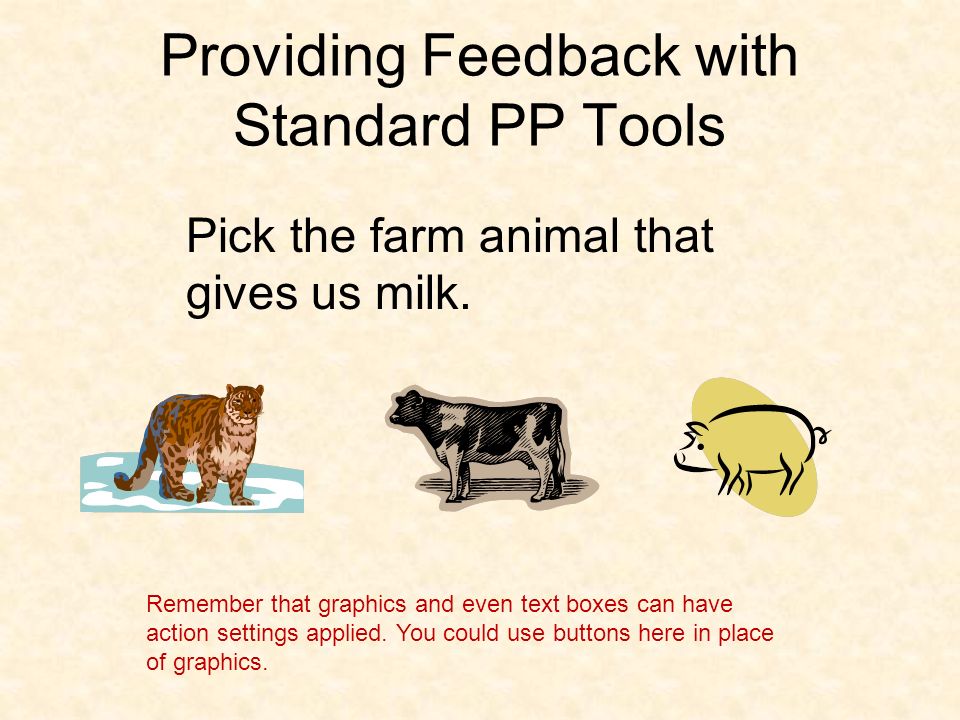 Providing Feedback with Standard PP Tools

Pick the farm animal that gives us milk.

Remember that graphics and even text boxes can have action settings applied. You could use buttons here in place of graphics.